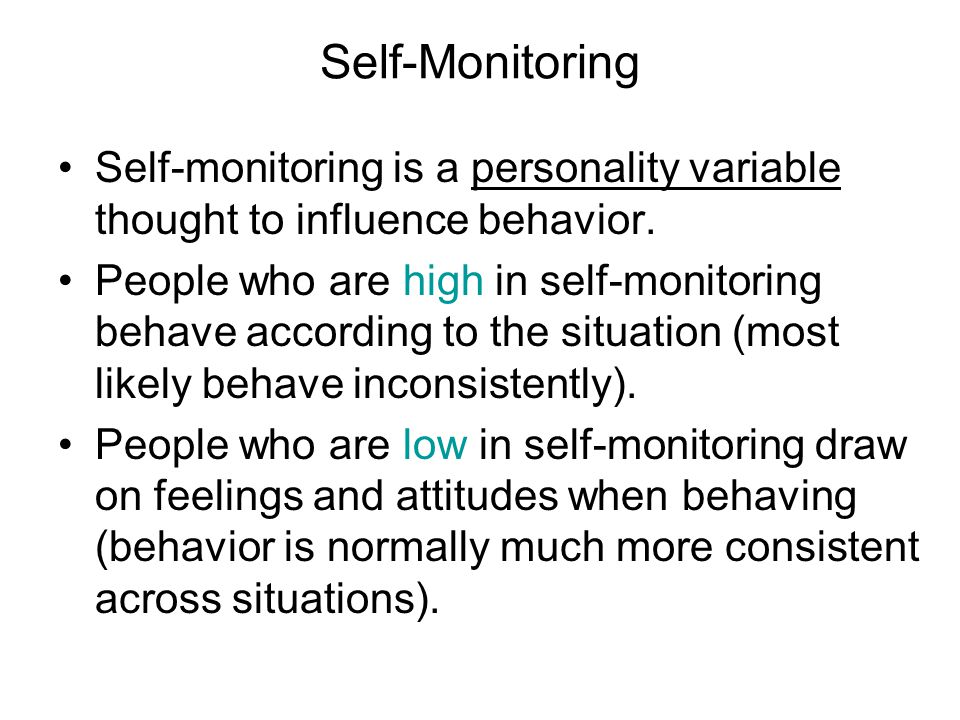 Self-Monitoring

• Self-monitoring is a personality variable thought to influence behavior.
• People who are high in self-monitoring behave according to the situation (most likely behave inconsistently).
• People who are low in self-monitoring draw on feelings and attitudes when behaving (behavior is normally much more consistent across situations).